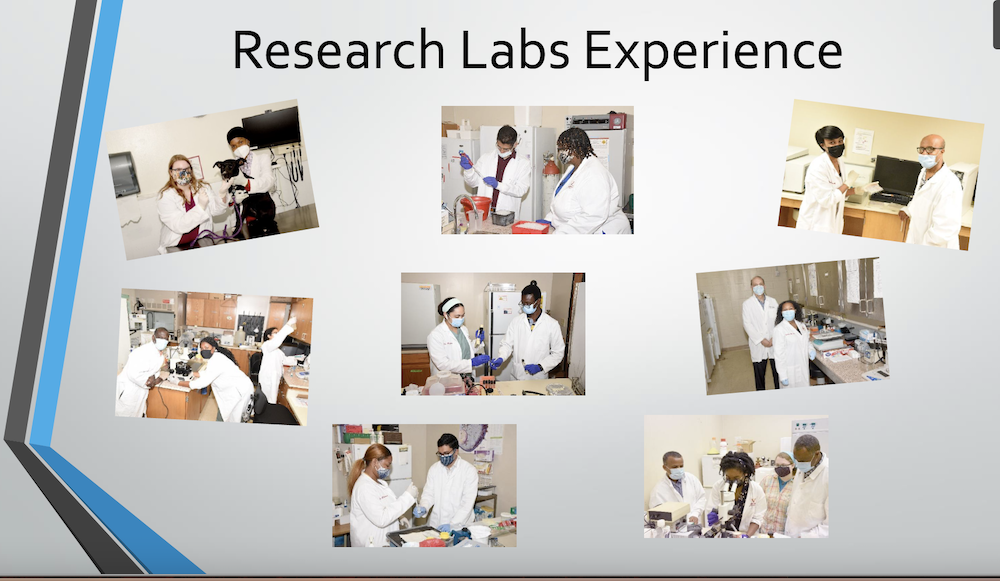 Research Labs Experience